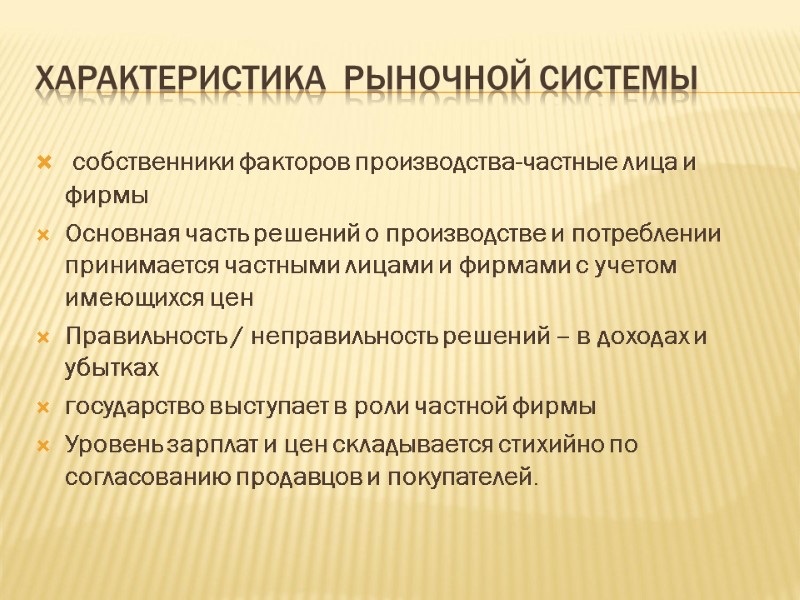 ХАРАКТЕРИСТИКА РЫНОЧНОЙ СИСТЕМЫ

собственники факторов производства-частные лица и фирмы

Основная часть решений о производстве и потреблении принимается частными лицами и фирмами с учетом имеющихся цен

Правильность/ неправильность решений – в доходах и убытках

государство выступает в роли частной фирмы

Уровень зарплат и цен складывается стихийно по согласованию продавцов и покупателей.